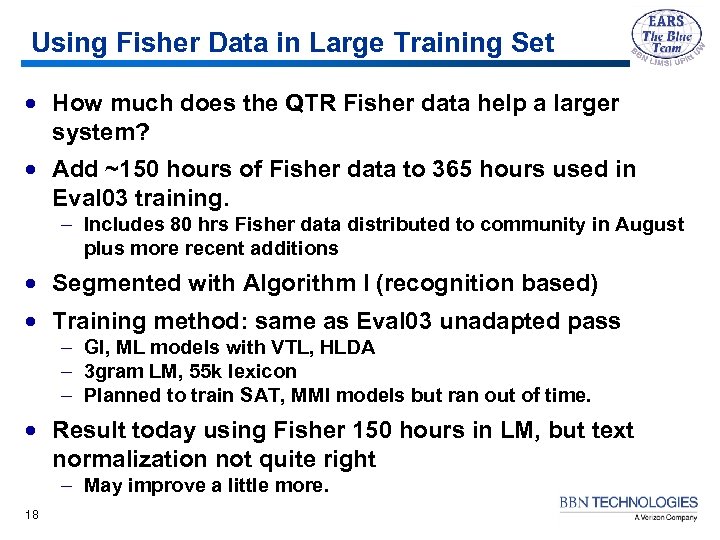 Using Fisher Data in Large Training Set

EARS
The Blue
Team
BBN LIMSI UPitt UW

• How much does the QTR Fisher data help a larger system?

• Add ~150 hours of Fisher data to 365 hours used in Eval03 training.
– Includes 80 hrs Fisher data distributed to community in August plus more recent additions

• Segmented with Algorithm I (recognition based)

• Training method: same as Eval03 unadapted pass
– GI, ML models with VTL, HLDA
– 3gram LM, 55k lexicon
– Planned to train SAT, MMI models but ran out of time.

• Result today using Fisher 150 hours in LM, but text normalization not quite right
– May improve a little more.

18

BBN TECHNOLOGIES
A Verizon Company